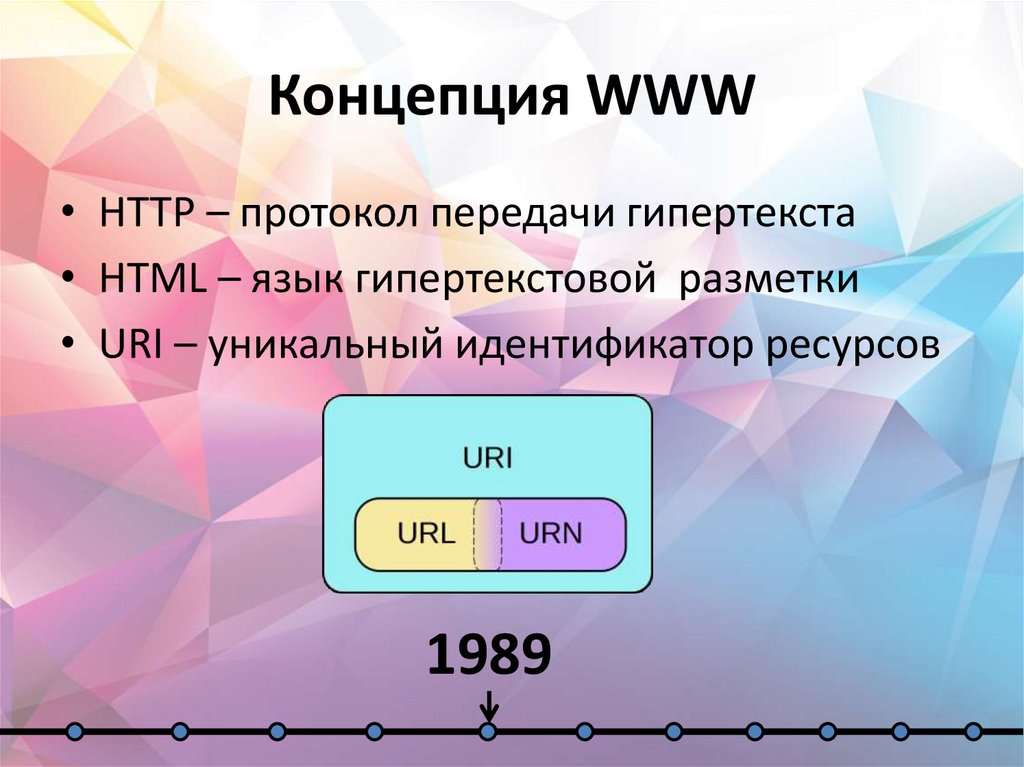 Концепция WWW

• HTTP – протокол передачи гипертекста
• HTML – язык гипертекстовой разметки
• URI – уникальный идентификатор ресурсов

URI
URL
URN

1989